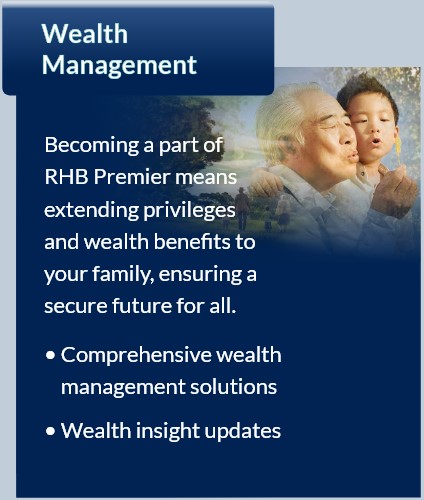 Wealth Management

Becoming a part of RHB Premier means extending privileges and wealth benefits to your family, ensuring a secure future for all.

• Comprehensive wealth management solutions

• Wealth insight updates